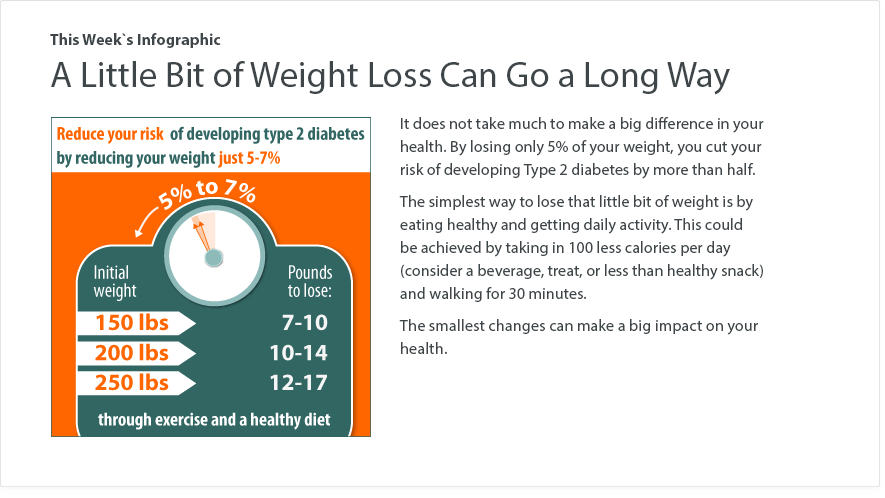 This Week`s Infographic

A Little Bit of Weight Loss Can Go a Long Way

Reduce your risk of developing type 2 diabetes by reducing your weight just 5-7%

5% to 7%

| Initial weight | Pounds to lose: |
|---|---|
| 150 lbs | 7-10 |
| 200 lbs | 10-14 |
| 250 lbs | 12-17 |

through exercise and a healthy diet

It does not take much to make a big difference in your health. By losing only 5% of your weight, you cut your risk of developing Type 2 diabetes by more than half.

The simplest way to lose that little bit of weight is by eating healthy and getting daily activity. This could be achieved by taking in 100 less calories per day (consider a beverage, treat, or less than healthy snack) and walking for 30 minutes.

The smallest changes can make a big impact on your health.